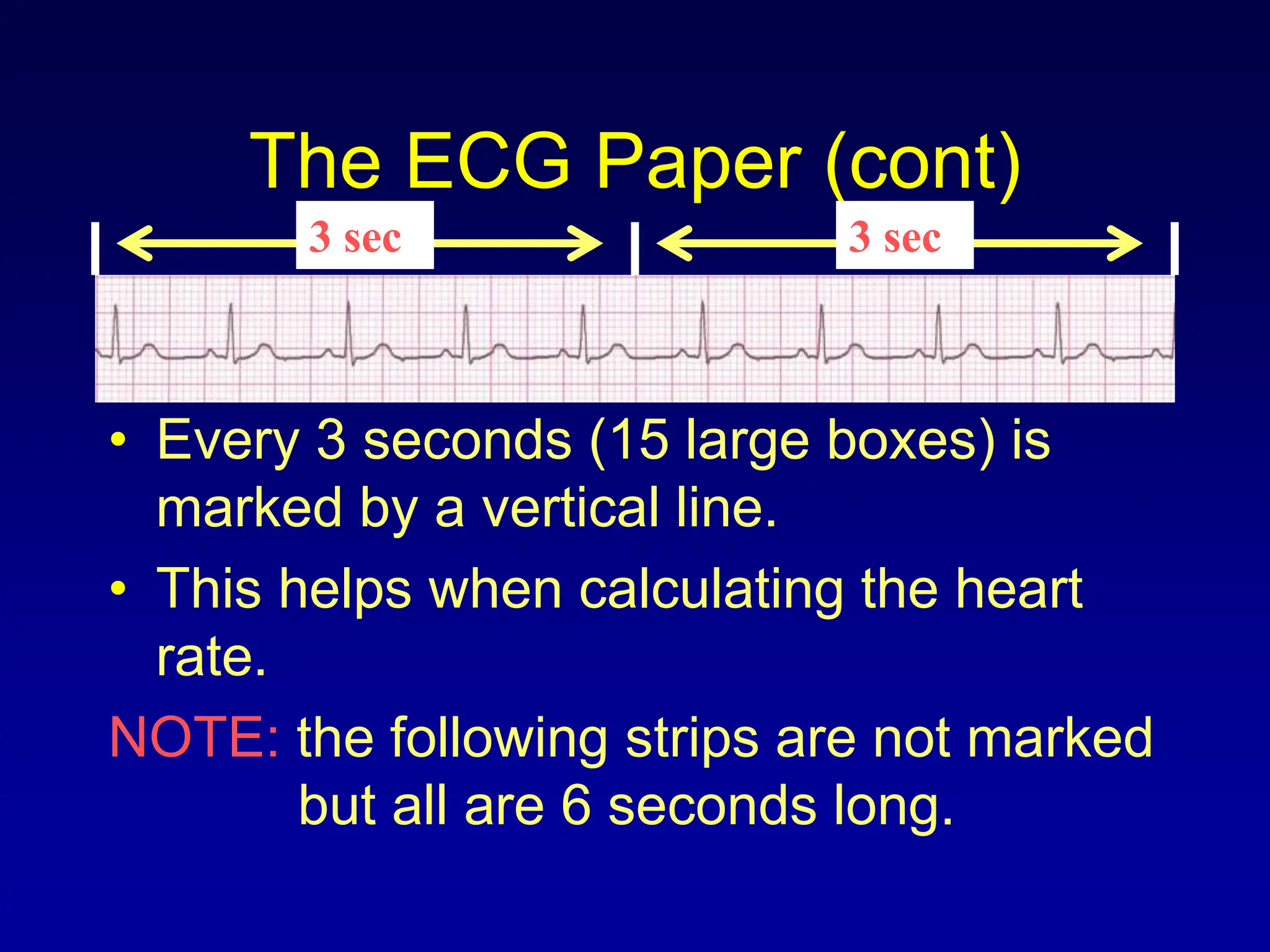 The ECG Paper (cont)

3 sec

3 sec

• Every 3 seconds (15 large boxes) is marked by a vertical line.

• This helps when calculating the heart rate.

NOTE: the following strips are not marked but all are 6 seconds long.